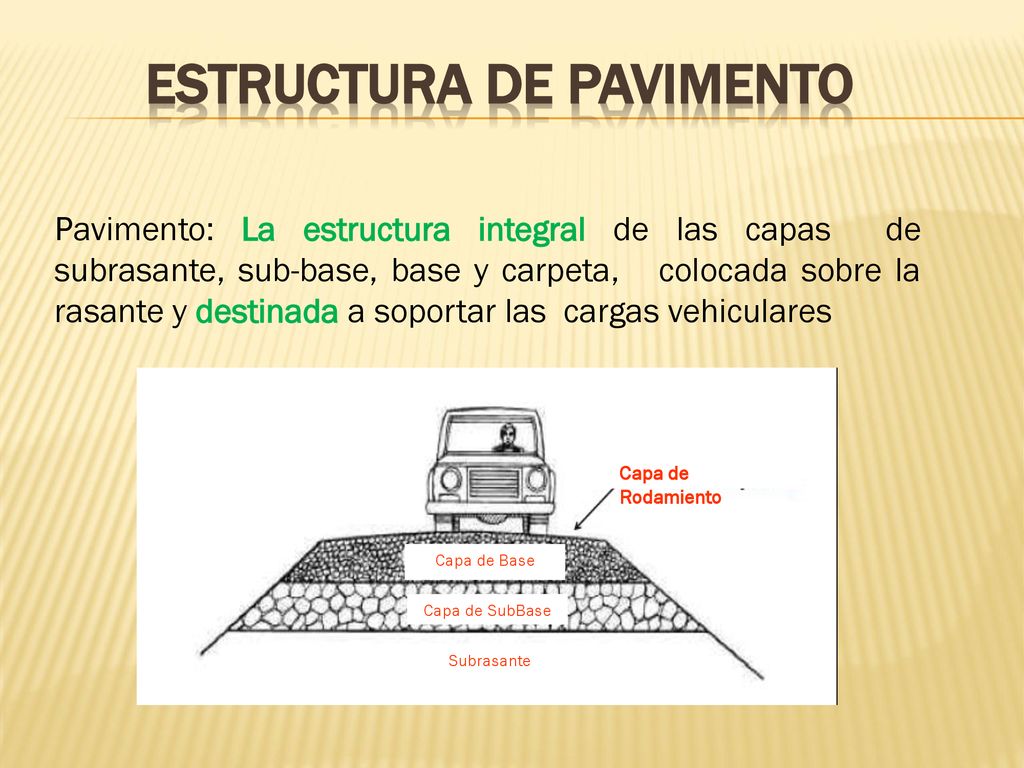 ESTRUCTURA DE PAVIMENTO

Pavimento: La estructura integral de las capas de subrasante, sub-base, base y carpeta, colocada sobre la rasante y destinada a soportar las cargas vehiculares

Capa de Rodamiento

Capa de Base

Capa de SubBase

Subrasante